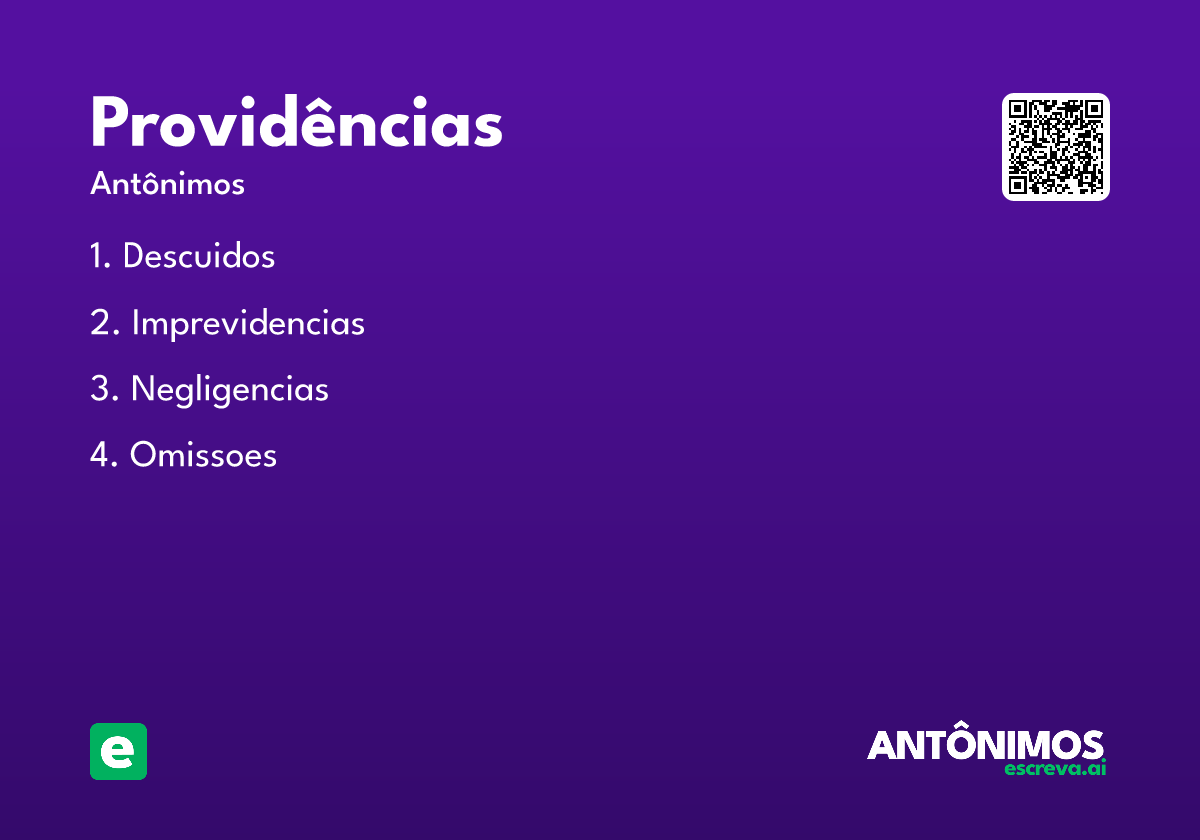 Providências

Antônimos

1. Descuidos

2. Imprevidencias

3. Negligencias

4. Omissoes

e

ANTÔNIMOS
escreva.ai